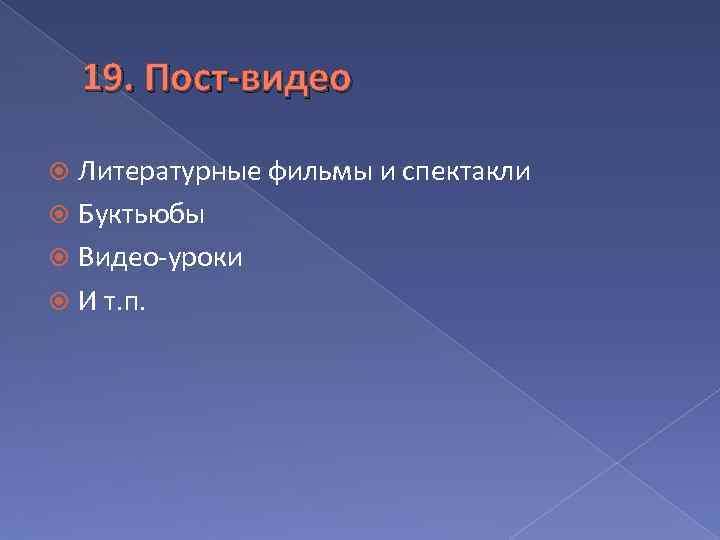 19. Пост-видео

Литературные фильмы и спектакли
Буктьюбы
Видео-уроки
И т.п.